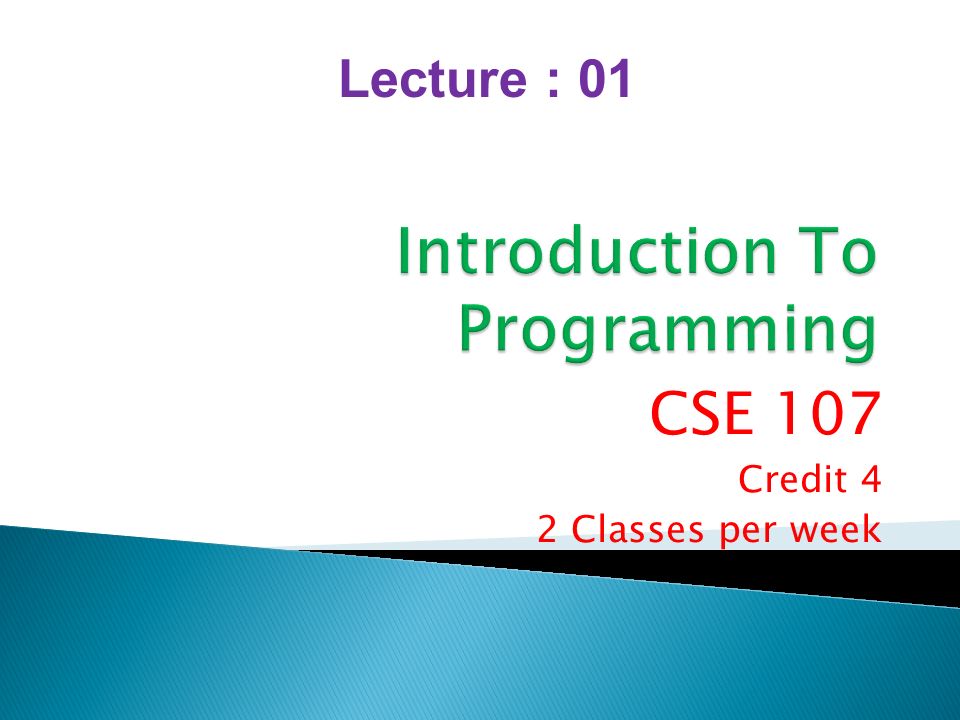 Lecture : 01

Introduction To Programming

CSE 107

Credit 4

2 Classes per week